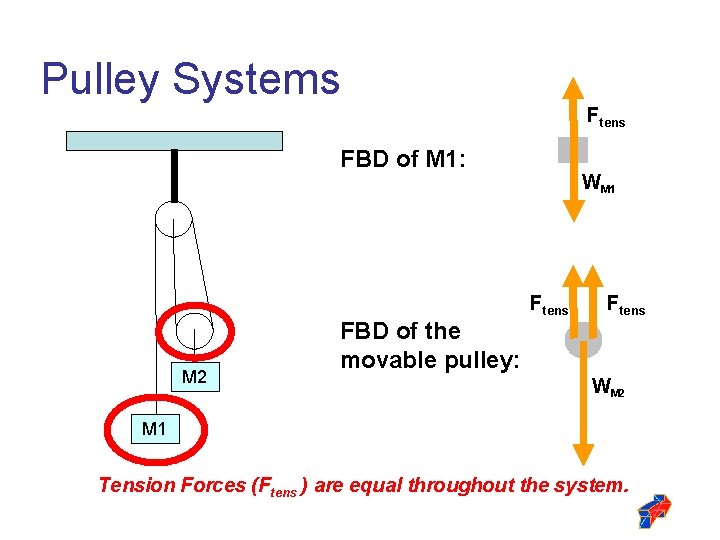 Pulley Systems

M2

M1

FBD of M1:

$F_{tens}$

$W_{M1}$

FBD of the movable pulley:

$F_{tens}$ $F_{tens}$

$W_{M2}$

Tension Forces ($F_{tens}$) are equal throughout the system.